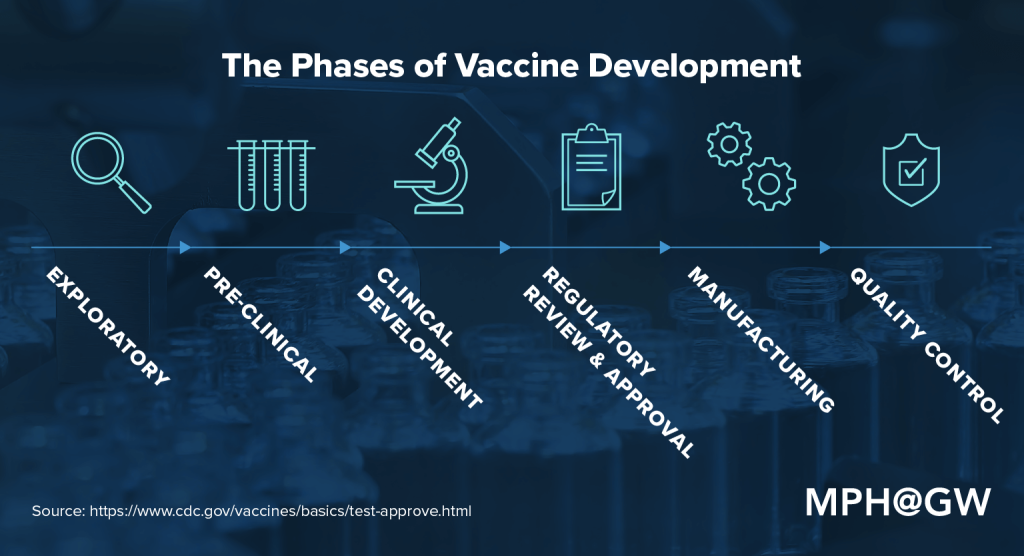 The Phases of Vaccine Development

EXPLORATORY

PRE-CLINICAL

CLINICAL DEVELOPMENT

REGULATORY REVIEW & APPROVAL

MANUFACTURING

QUALITY CONTROL

Source: https://www.cdc.gov/vaccines/basics/test-approve.html

MPH@GW